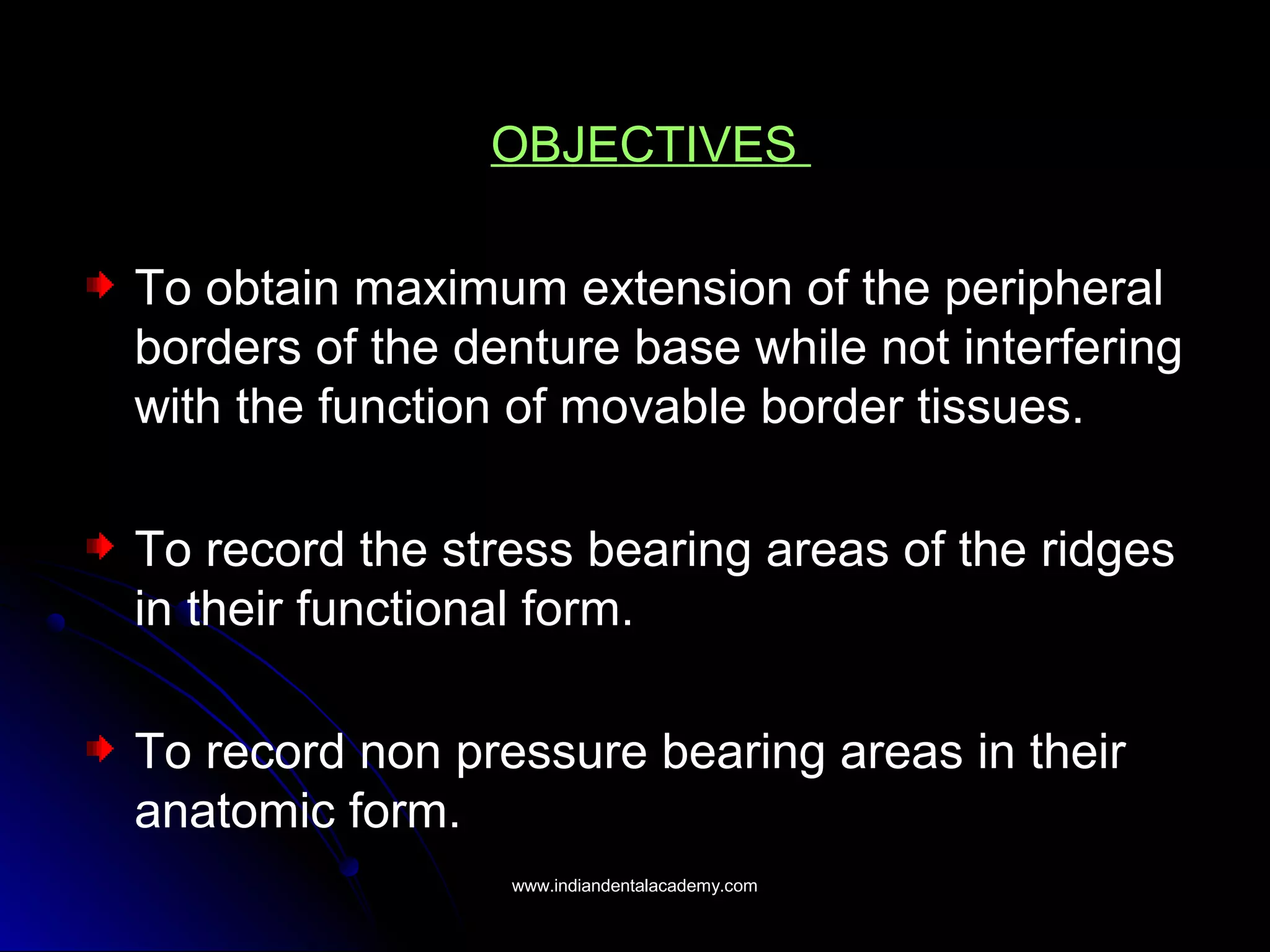 OBJECTIVES

To obtain maximum extension of the peripheral borders of the denture base while not interfering with the function of movable border tissues.

To record the stress bearing areas of the ridges in their functional form.

To record non pressure bearing areas in their anatomic form.

www.indiandentalacademy.com